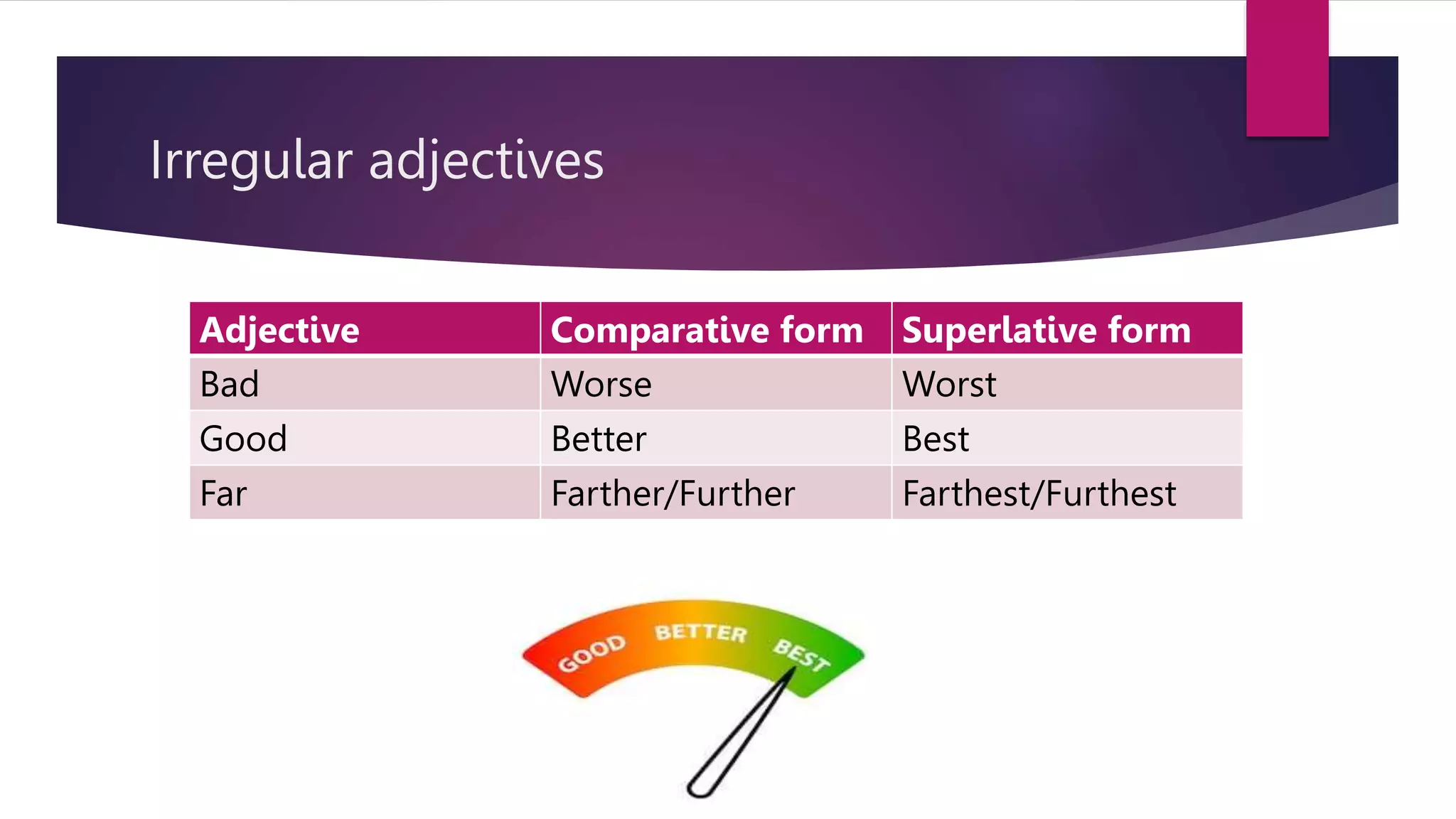 Irregular adjectives

| Adjective | Comparative form | Superlative form |
|---|---|---|
| Bad | Worse | Worst |
| Good | Better | Best |
| Far | Farther/Further | Farthest/Furthest |

GOOD BETTER BEST